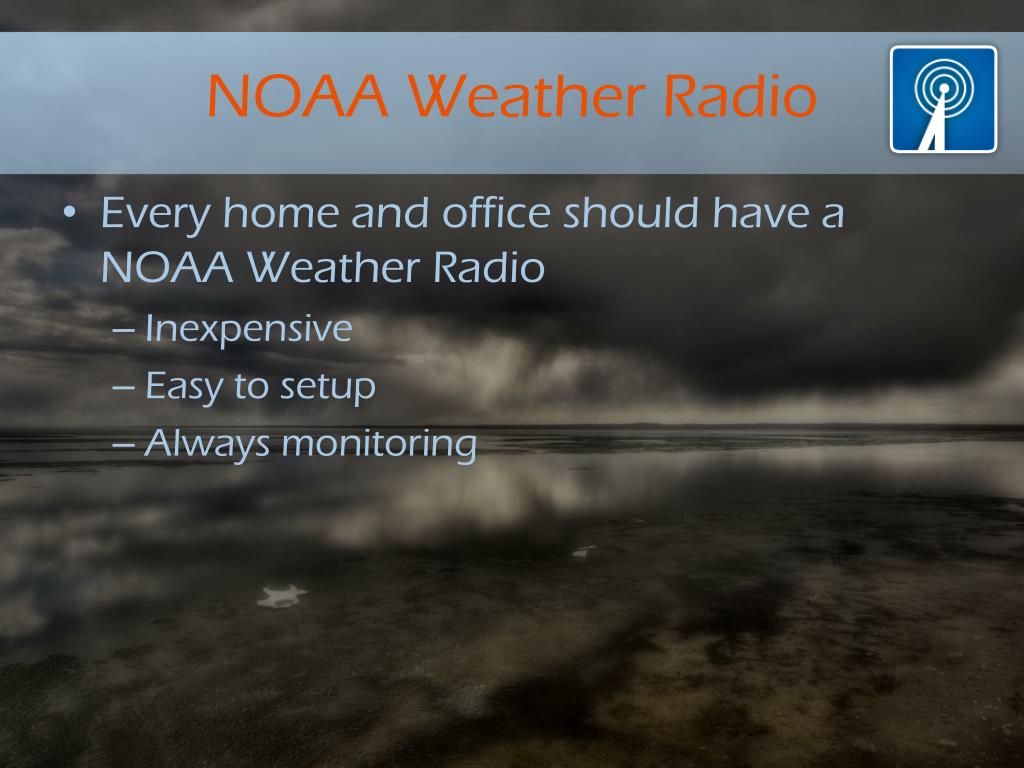 NOAA Weather Radio

• Every home and office should have a NOAA Weather Radio
– Inexpensive
– Easy to setup
– Always monitoring